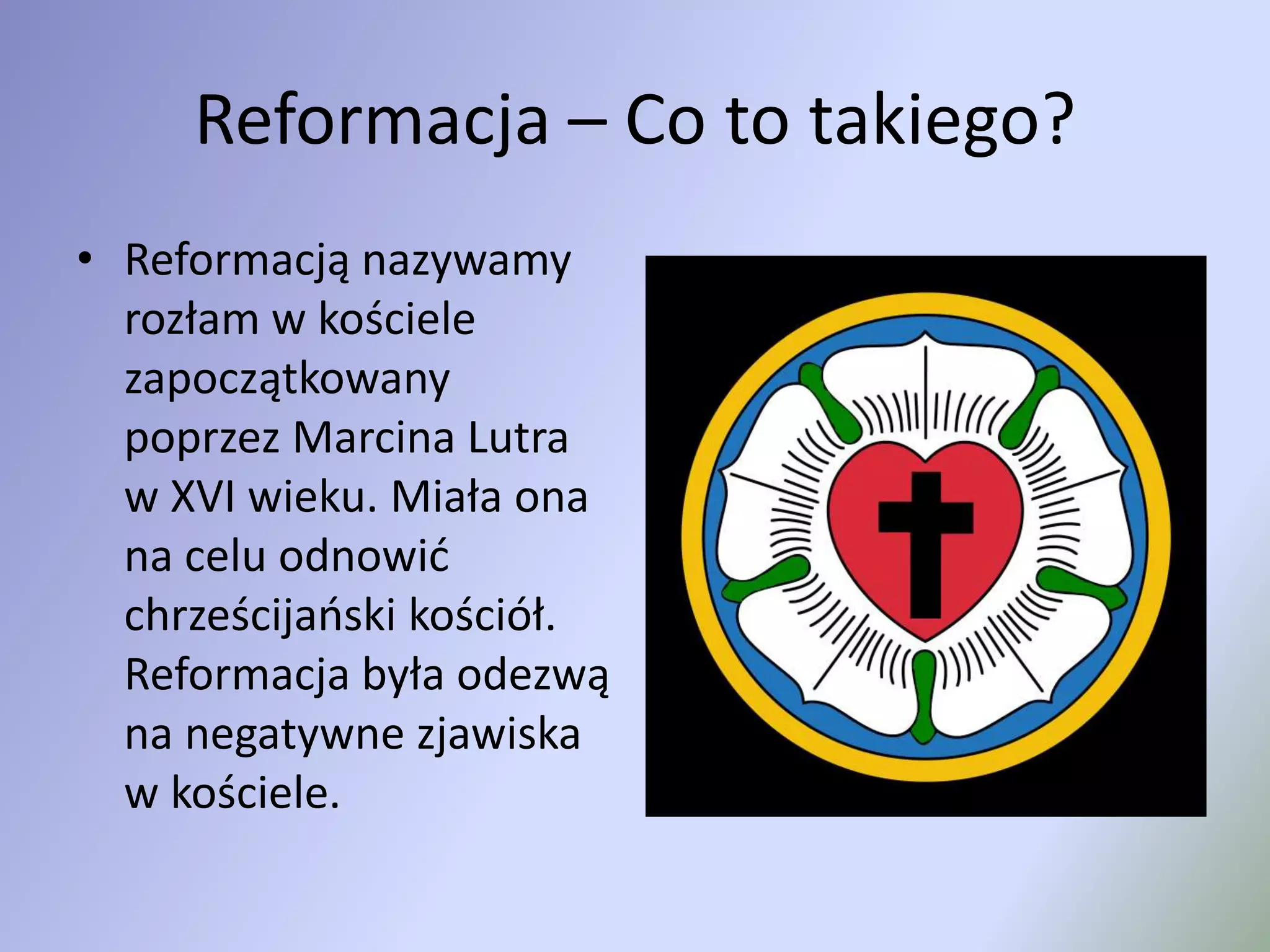 Reformacja – Co to takiego?

• Reformacją nazywamy rozłam w kościele zapoczątkowany poprzez Marcina Lutra w XVI wieku. Miała ona na celu odnowić chrześcijański kościół. Reformacja była odezwą na negatywne zjawiska w kościele.